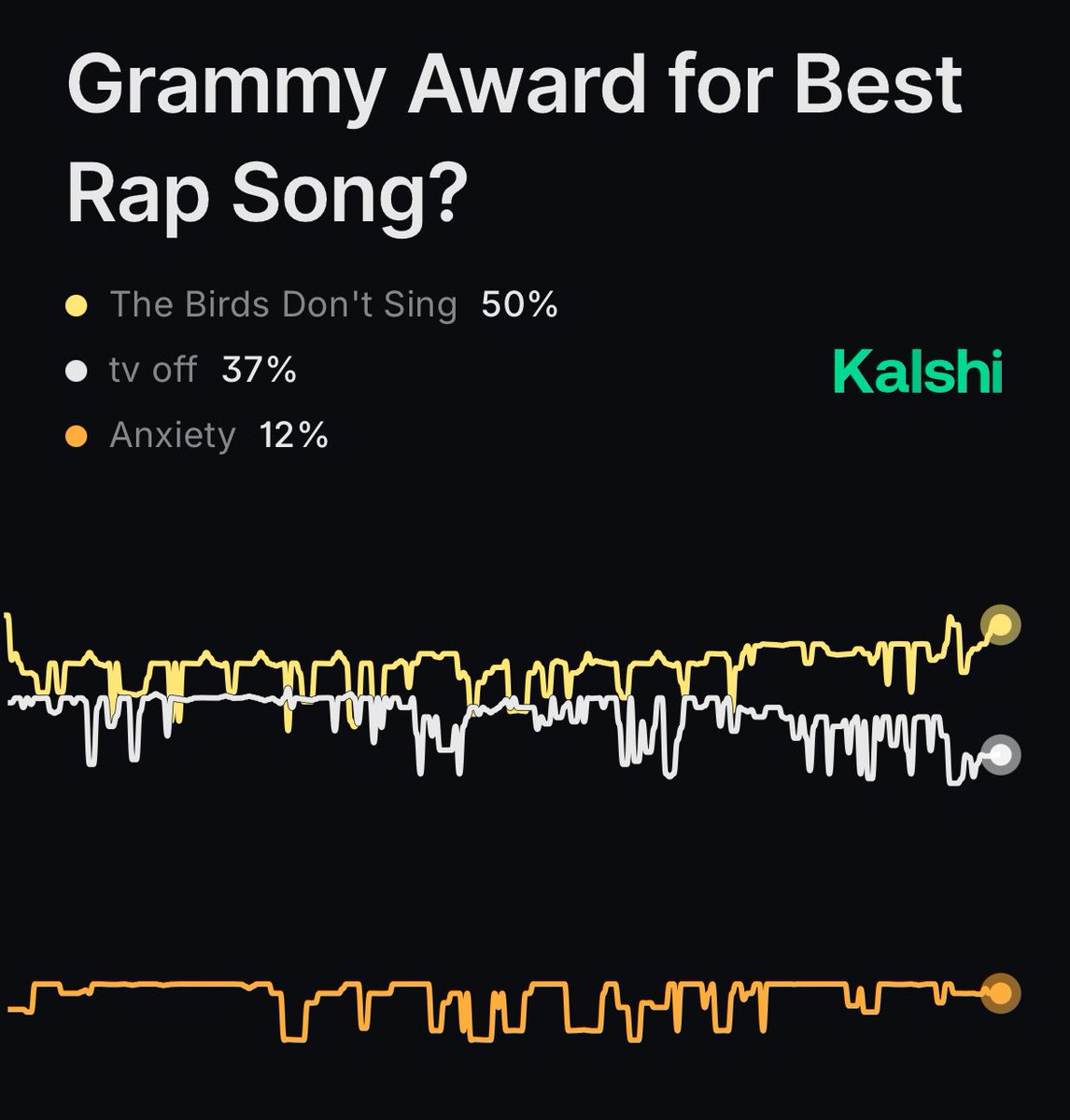 Grammy Award for Best Rap Song?

The Birds Don't Sing 50%

tv off 37%

Anxiety 12%

Kalshi